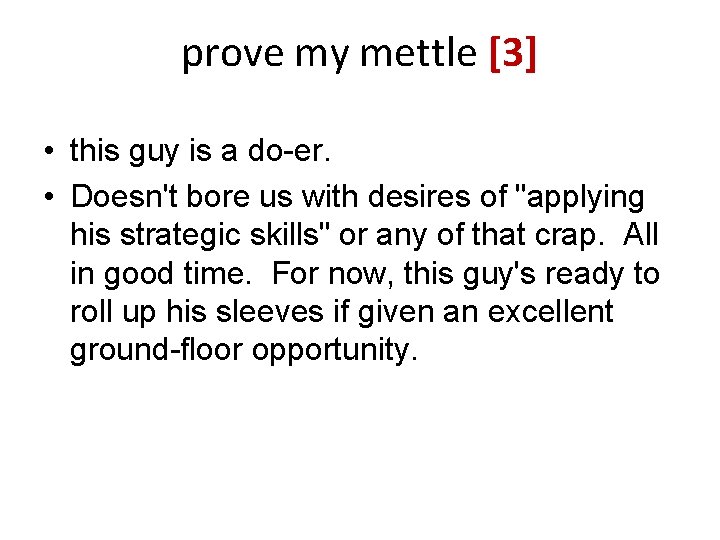 prove my mettle [3]

• this guy is a do-er.
• Doesn't bore us with desires of "applying his strategic skills" or any of that crap.  All in good time.  For now, this guy's ready to roll up his sleeves if given an excellent ground-floor opportunity.